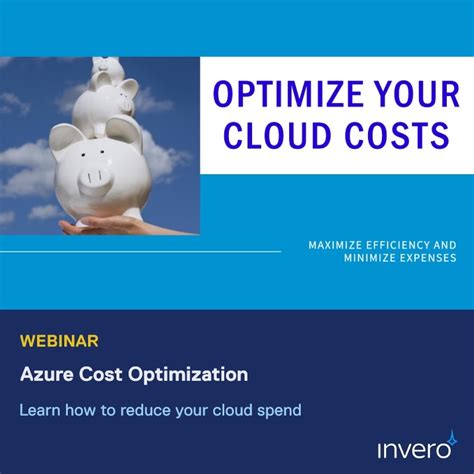 OPTIMIZE YOUR CLOUD COSTS

MAXIMIZE EFFICIENCY AND MINIMIZE EXPENSES

WEBINAR

Azure Cost Optimization

Learn how to reduce your cloud spend

invero